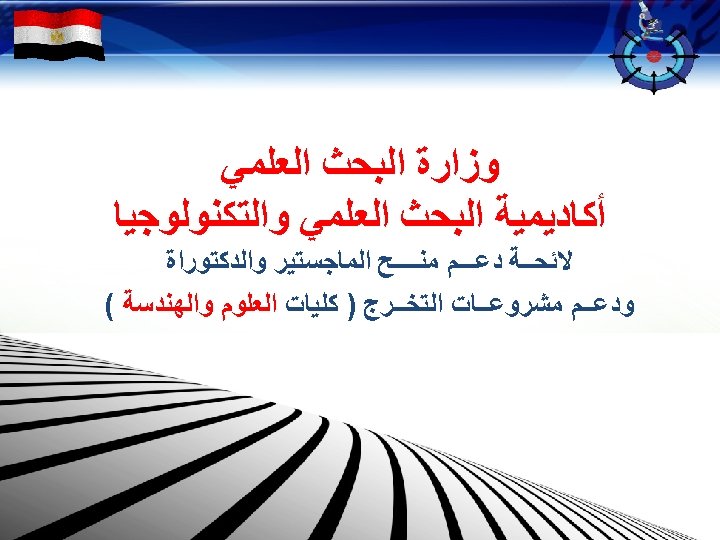 وزارة البحث العلمي
أكاديمية البحث العلمي والتكنولوجيا
لائحة دعم منح الماجستير والدكتوراة
ودعم مشروعات التخرج ( كليات العلوم والهندسة )